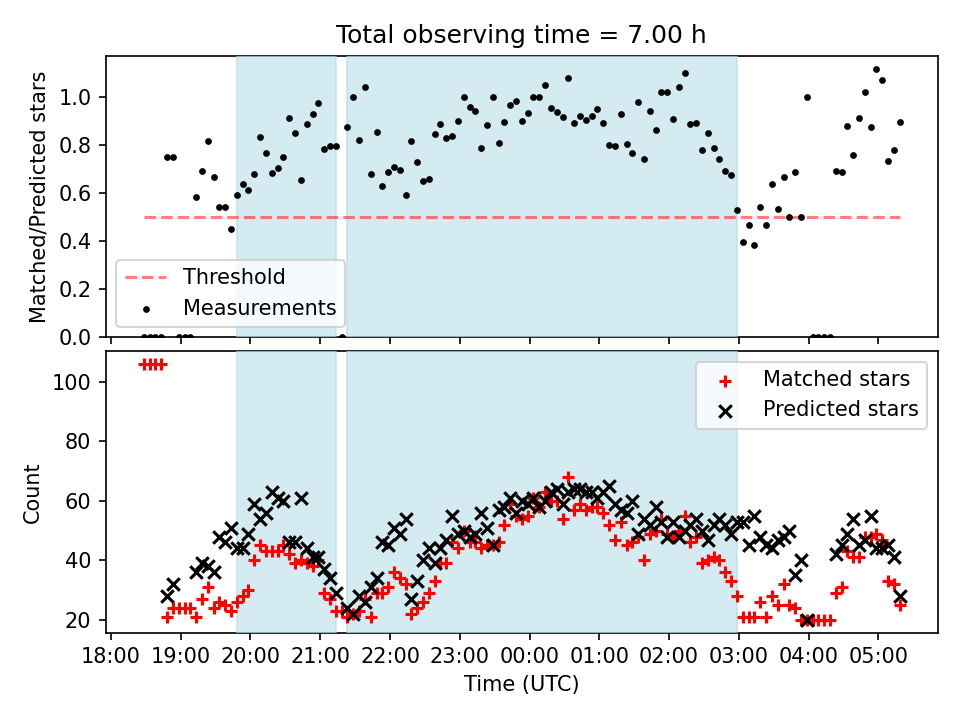 Total observing time = 7.00 h

Matched/Predicted stars

1.0
0.8
0.6
0.4
0.2
0.0

Threshold
Measurements

Count

100
80
60
40
20

Matched stars
Predicted stars

18:00 19:00 20:00 21:00 22:00 23:00 00:00 01:00 02:00 03:00 04:00 05:00

Time (UTC)